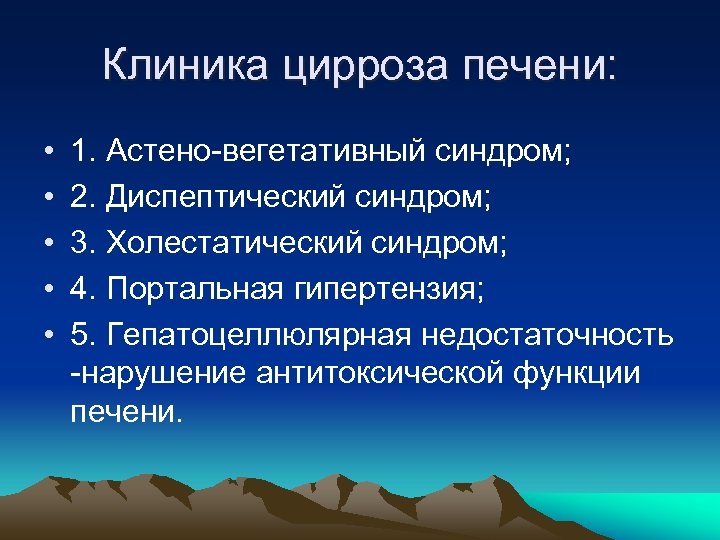 Клиника цирроза печени:

• 1. Астено-вегетативный синдром;
• 2. Диспептический синдром;
• 3. Холестатический синдром;
• 4. Портальная гипертензия;
• 5. Гепатоцеллюлярная недостаточность -нарушение антитоксической функции печени.